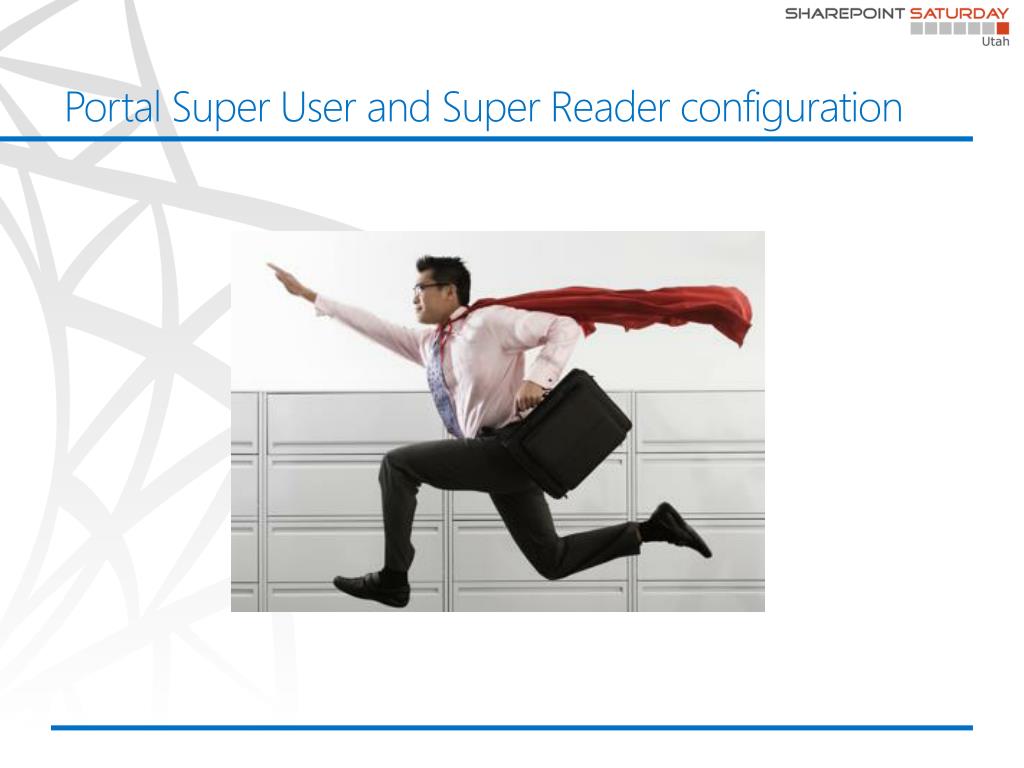 SHAREPOINT SATURDAY
Utah

Portal Super User and Super Reader configuration